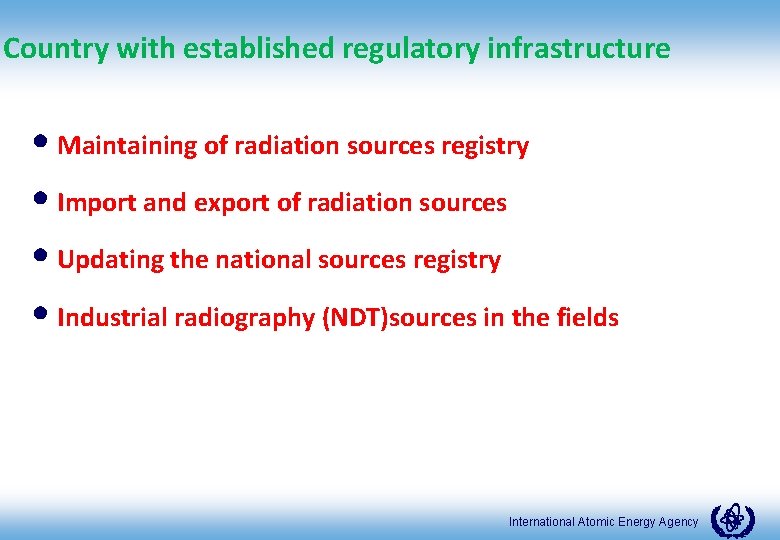 Country with established regulatory infrastructure

• Maintaining of radiation sources registry

• Import and export of radiation sources

• Updating the national sources registry

• Industrial radiography (NDT)sources in the fields

International Atomic Energy Agency